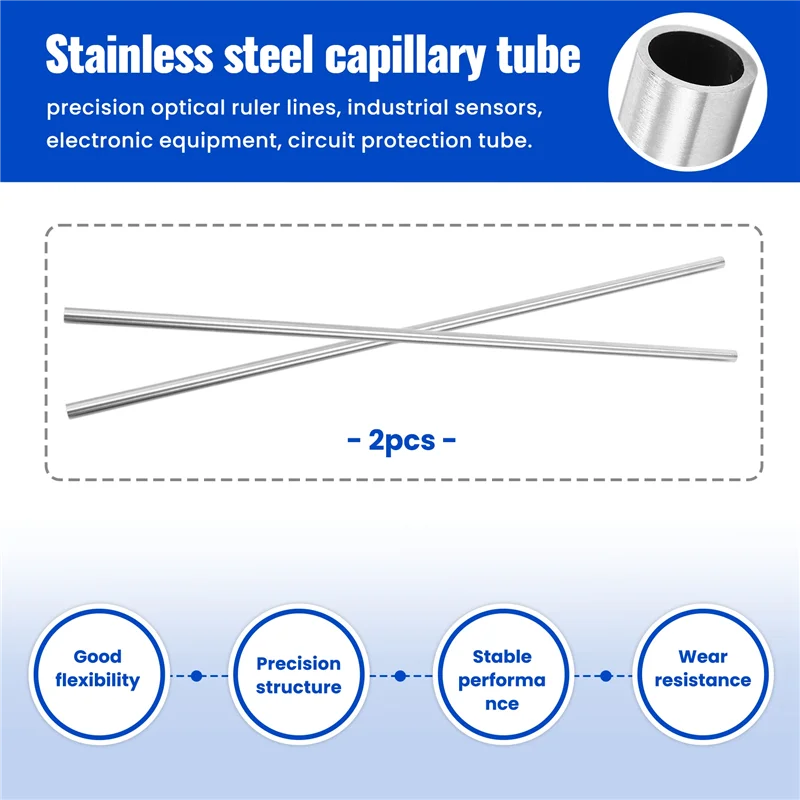 Stainless steel capillary tube

precision optical ruler lines, industrial sensors, electronic equipment, circuit protection tube.

- 2pcs -

Good flexibility

Precision structure

Stable performa nce

Wear resistance